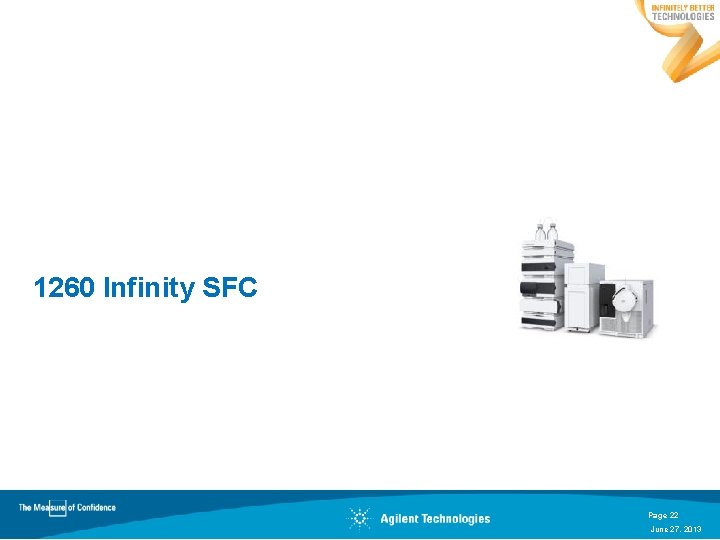 INFINITELY BETTER TECHNOLOGIES

1260 Infinity SFC

The Measure of Confidence

Agilent Technologies

Page 22
June 27, 2013